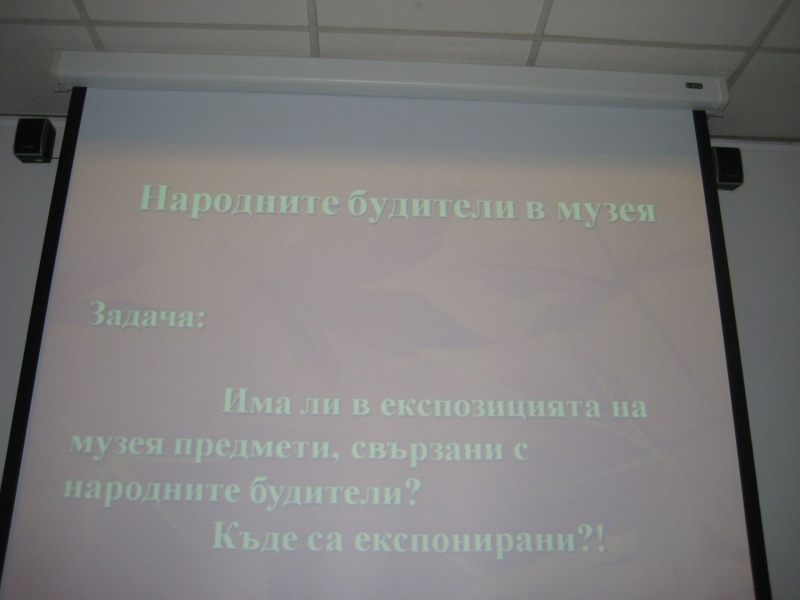 Народните будители в музея

Задача:

Има ли в експозицията на музея предмети, свързани с народните будители?

Къде са експонирани?!